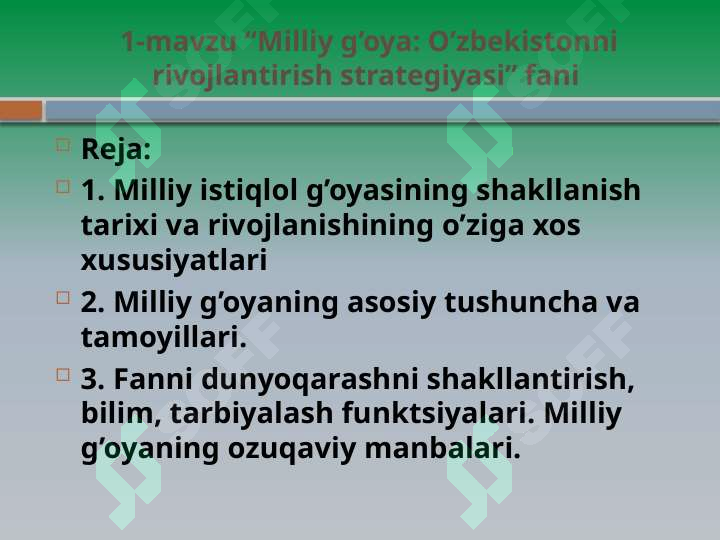 1-mavzu “Milliy g’oya: O’zbekistonni rivojlantirish strategiyasi” fani

Reja:

1. Milliy istiqlol g’oyasining shakllanish tarixi va rivojlanishining o’ziga xos xususiyatlari

2. Milliy g’oyaning asosiy tushuncha va tamoyillari.

3. Fanni dunyoqarashni shakllantirish, bilim, tarbiyalash funktsiyalari. Milliy g’oyaning ozuqaviy manbalari.